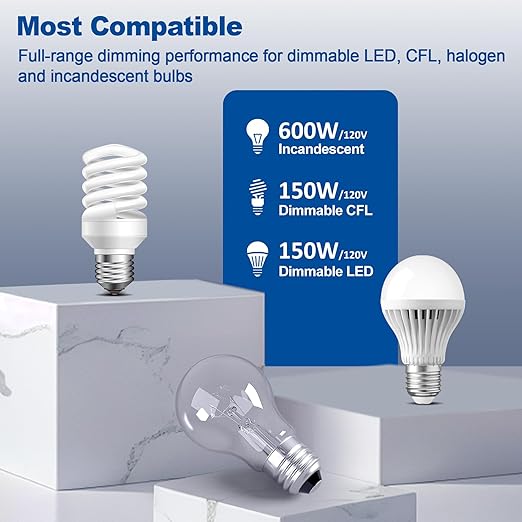 Most Compatible

Full-range dimming performance for dimmable LED, CFL, halogen and incandescent bulbs

600W/120V
Incandescent

150W/120V
Dimmable CFL

150W/120V
Dimmable LED